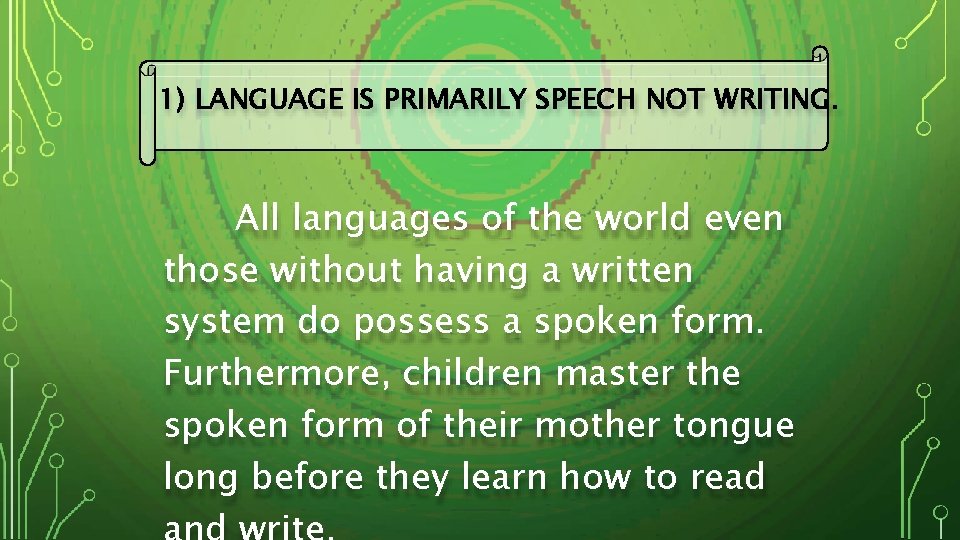 1) LANGUAGE IS PRIMARILY SPEECH NOT WRITING.

All languages of the world even those without having a written system do possess a spoken form. Furthermore, children master the spoken form of their mother tongue long before they learn how to read and write.